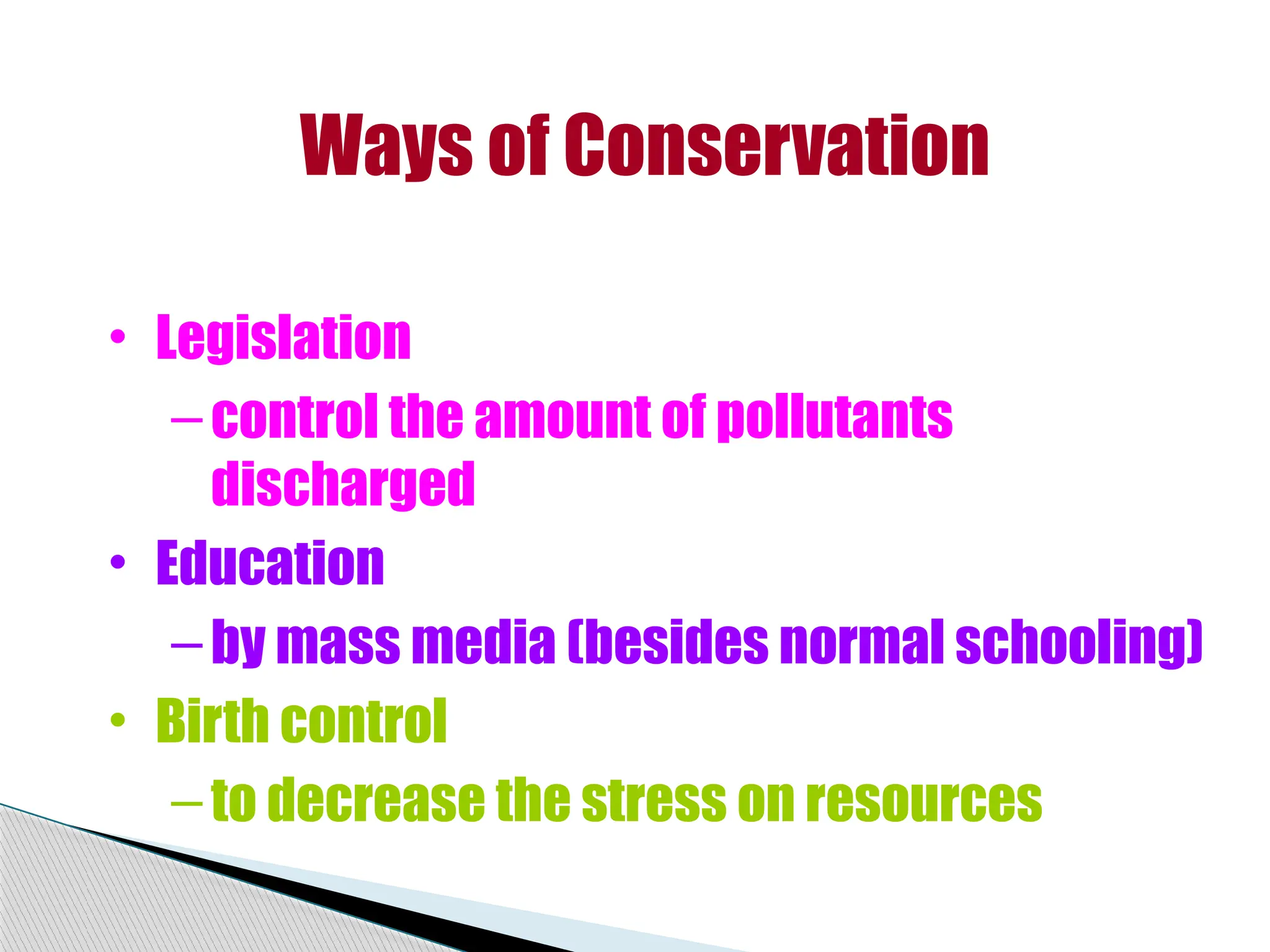 Ways of Conservation

• Legislation
– control the amount of pollutants discharged
• Education
– by mass media (besides normal schooling)
• Birth control
– to decrease the stress on resources